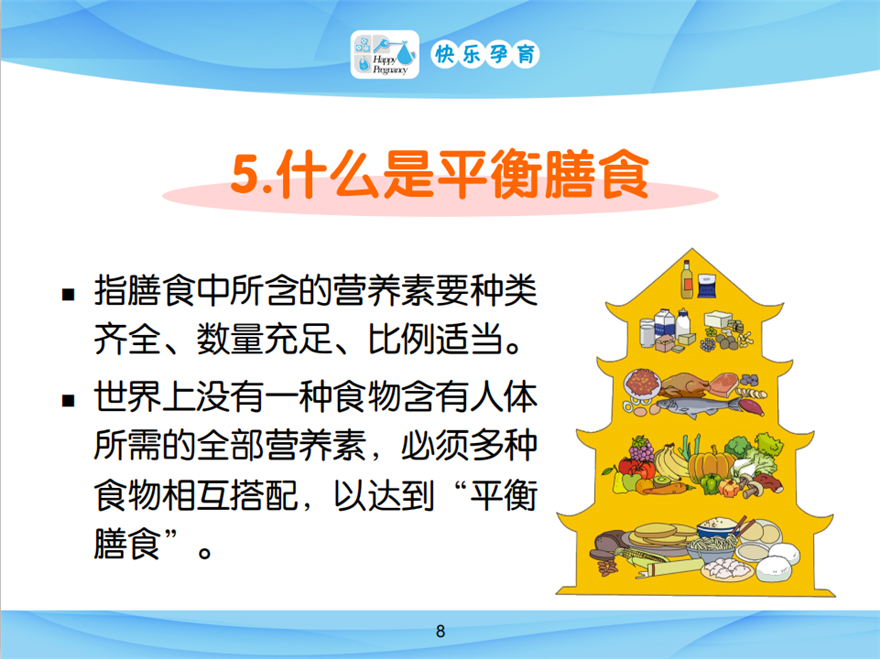 Happy Pregnancy 快乐孕育

5.什么是平衡膳食

▪ 指膳食中所含的营养素要种类齐全、数量充足、比例适当。

▪ 世界上没有一种食物含有人体所需的全部营养素，必须多种食物相互搭配，以达到“平衡膳食”。

8